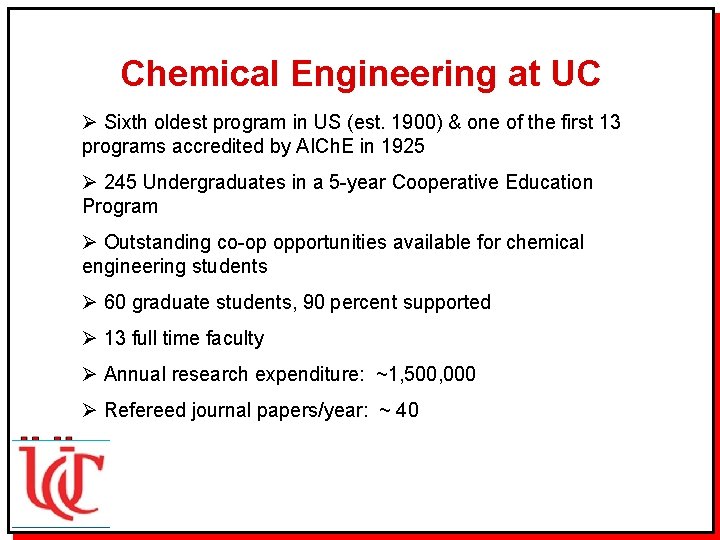 Chemical Engineering at UC

➢ Sixth oldest program in US (est. 1900) & one of the first 13 programs accredited by AIChE in 1925

➢ 245 Undergraduates in a 5-year Cooperative Education Program

➢ Outstanding co-op opportunities available for chemical engineering students

➢ 60 graduate students, 90 percent supported

➢ 13 full time faculty

➢ Annual research expenditure: ~1,500,000

➢ Refereed journal papers/year: ~ 40

UC